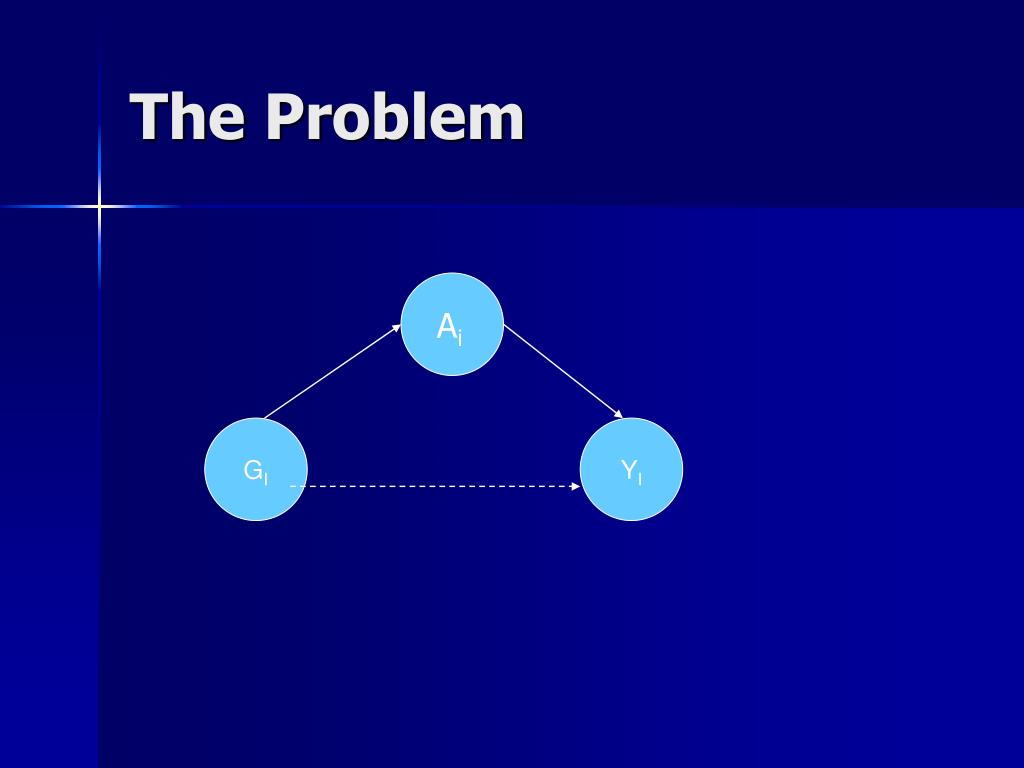 The Problem

$A_i$

$G_I$

$Y_I$